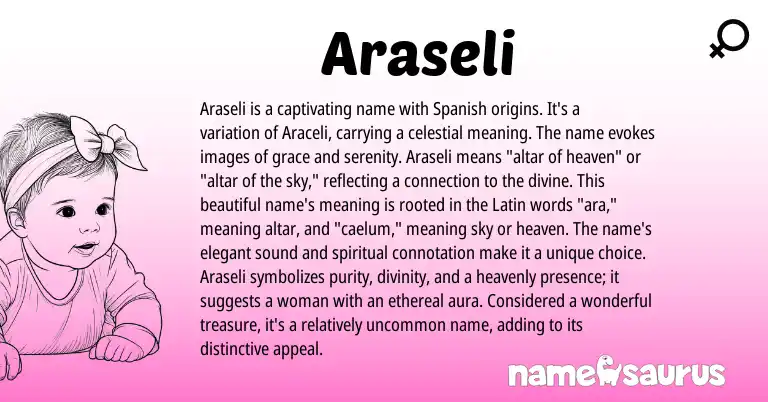 Araseli

Araseli is a captivating name with Spanish origins. It's a variation of Araceli, carrying a celestial meaning. The name evokes images of grace and serenity. Araseli means "altar of heaven" or "altar of the sky," reflecting a connection to the divine. This beautiful name's meaning is rooted in the Latin words "ara," meaning altar, and "caelum," meaning sky or heaven. The name's elegant sound and spiritual connotation make it a unique choice. Araseli symbolizes purity, divinity, and a heavenly presence; it suggests a woman with an ethereal aura. Considered a wonderful treasure, it's a relatively uncommon name, adding to its distinctive appeal.

namesaurus